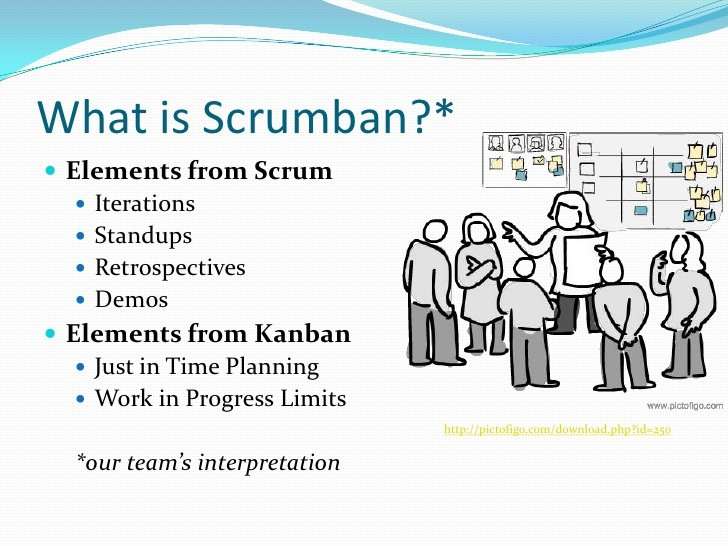 What is Scrumban?*

- Elements from Scrum
  - Iterations
  - Standups
  - Retrospectives
  - Demos
- Elements from Kanban
  - Just in Time Planning
  - Work in Progress Limits

*our team's interpretation

www.pictofigo.com

http://pictofigo.com/download.php?id=250